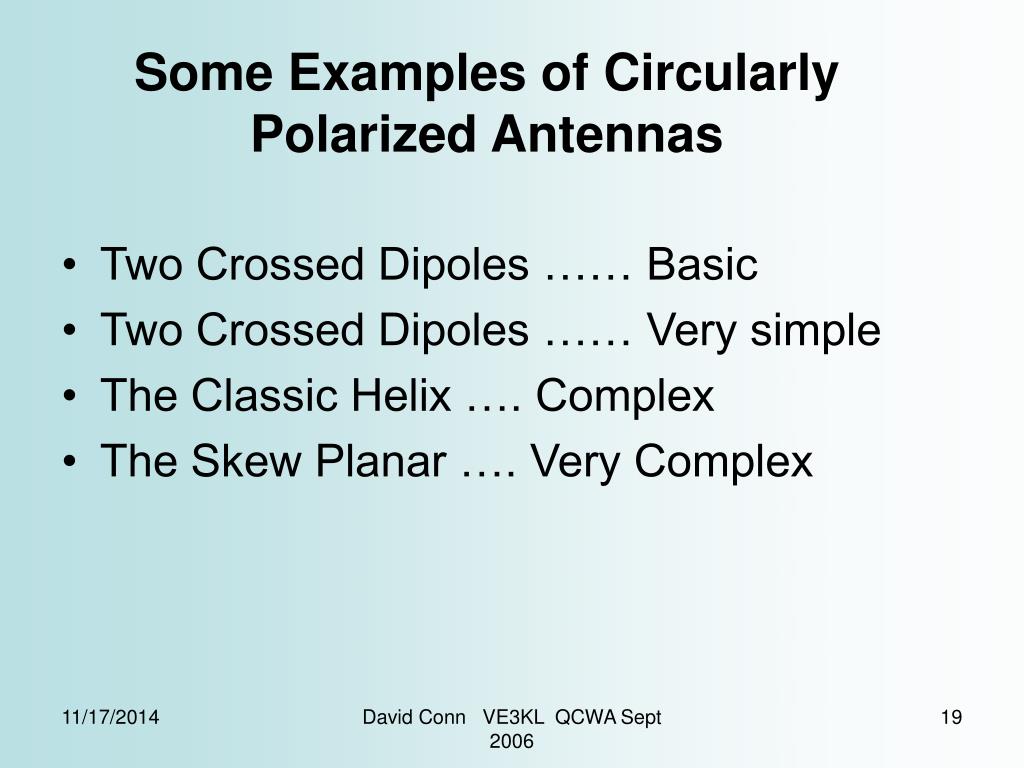 Some Examples of Circularly Polarized Antennas

• Two Crossed Dipoles …… Basic
• Two Crossed Dipoles …… Very simple
• The Classic Helix …. Complex
• The Skew Planar …. Very Complex

11/17/2014

David Conn VE3KL QCWA Sept 2006

19